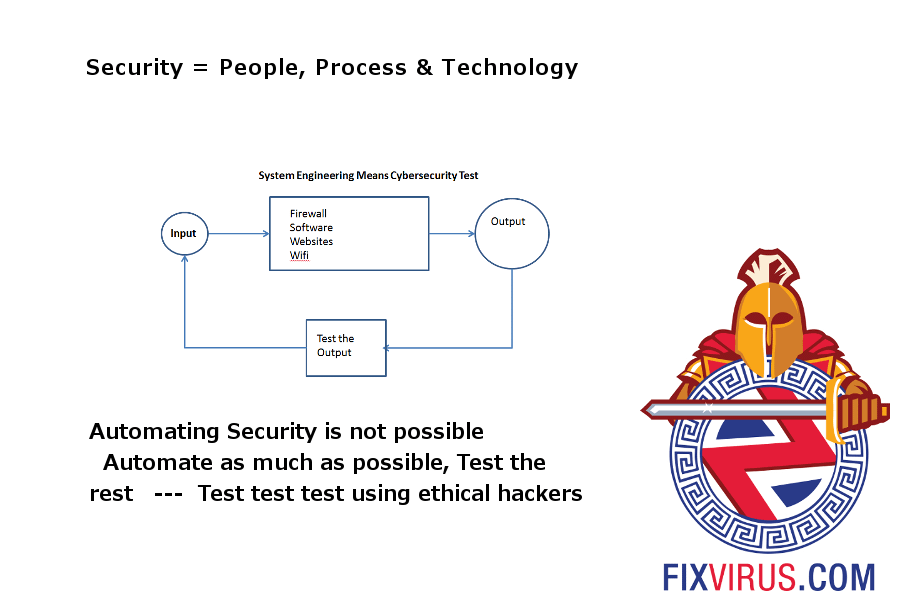 Security = People, Process & Technology

System Engineering Means Cybersecurity Test

Input

Firewall
Software
Websites
Wifi

Output

Test the Output

Automating Security is not possible
Automate as much as possible, Test the rest --- Test test test using ethical hackers

FIXVIRUS.COM